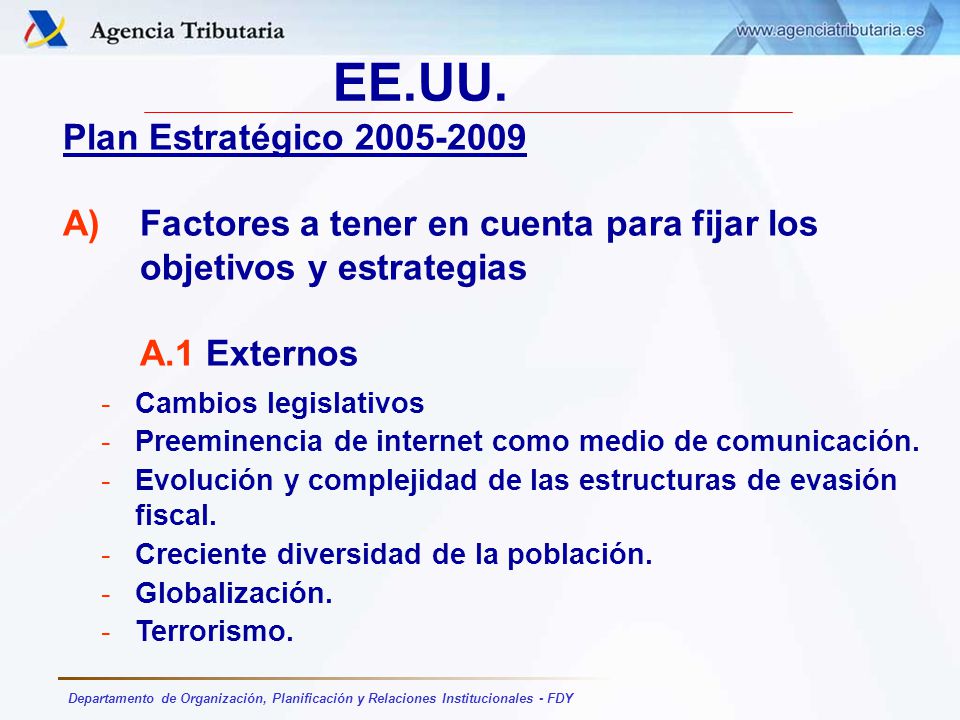 Agencia Tributaria

www.agenciatributaria.es

EE.UU.

Plan Estratégico 2005-2009

A) Factores a tener en cuenta para fijar los objetivos y estrategias

A.1 Externos

- Cambios legislativos
- Preeminencia de internet como medio de comunicación.
- Evolución y complejidad de las estructuras de evasión fiscal.
- Creciente diversidad de la población.
- Globalización.
- Terrorismo.

Departamento de Organización, Planificación y Relaciones Institucionales - FDY